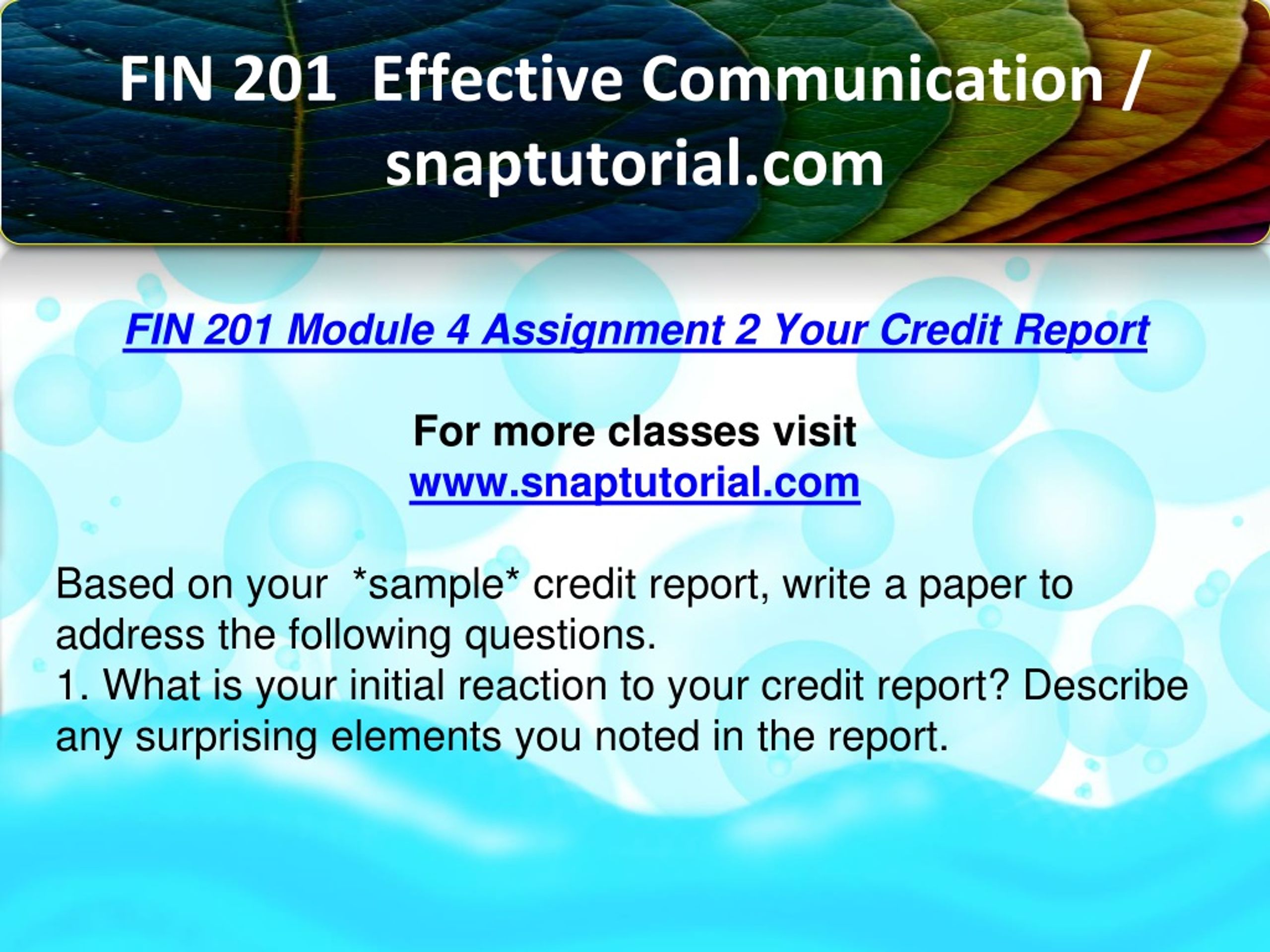 FIN 201 Effective Communication / snaptutorial.com

FIN 201 Module 4 Assignment 2 Your Credit Report

For more classes visit
www.snaptutorial.com

Based on your *sample* credit report, write a paper to address the following questions.
1. What is your initial reaction to your credit report? Describe any surprising elements you noted in the report.